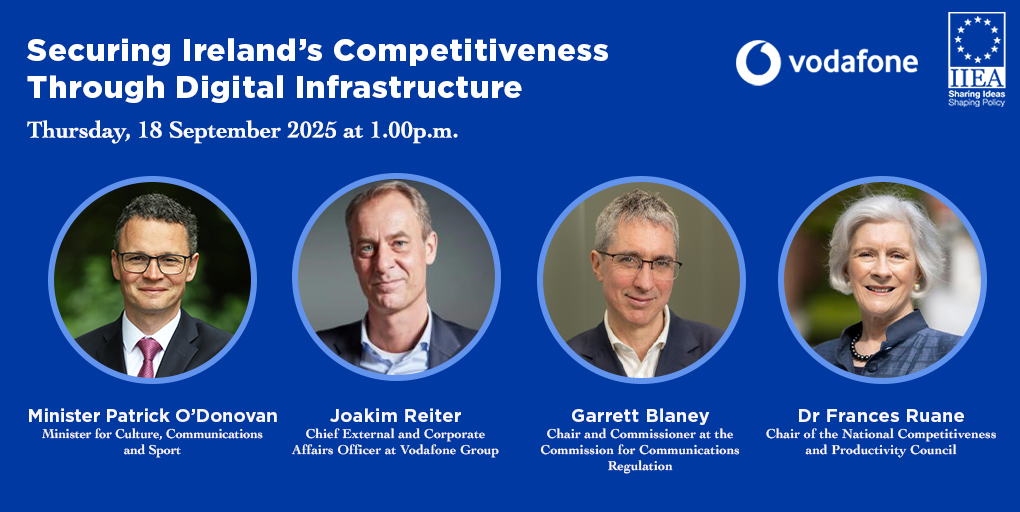 Securing Ireland's Competitiveness Through Digital Infrastructure

Thursday, 18 September 2025 at 1.00p.m.

vodafone

IIEA
Sharing Ideas
Shaping Policy

Minister Patrick O'Donovan
Minister for Culture, Communications and Sport

Joakim Reiter
Chief External and Corporate Affairs Officer at Vodafone Group

Garrett Blaney
Chair and Commissioner at the Commission for Communications Regulation

Dr Frances Ruane
Chair of the National Competitiveness and Productivity Council